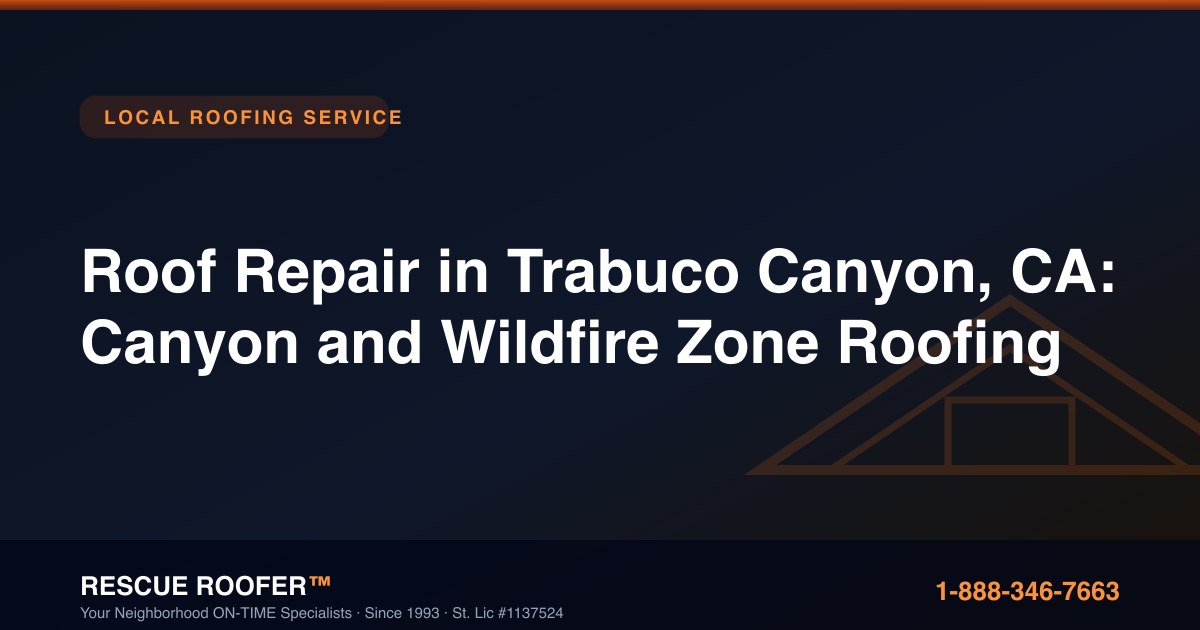 LOCAL ROOFING SERVICE

Roof Repair in Trabuco Canyon, CA: Canyon and Wildfire Zone Roofing

RESCUE ROOFER™
Your Neighborhood ON-TIME Specialists · Since 1993 · St. Lic #1137524

1-888-346-7663